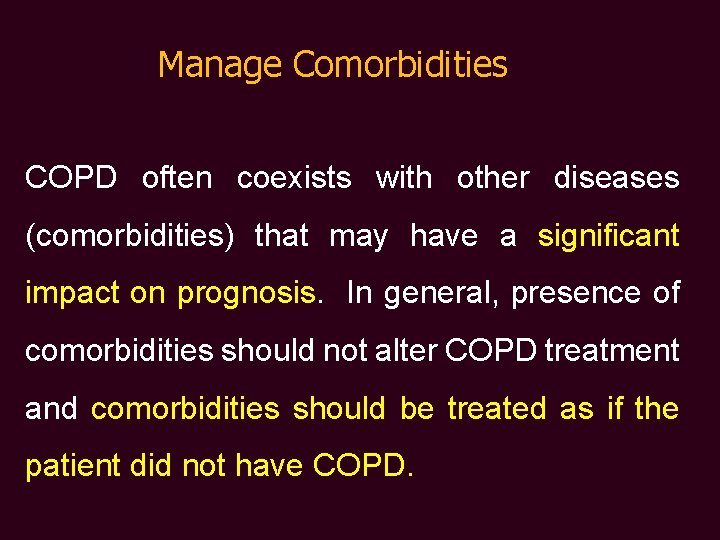 Manage Comorbidities

COPD often coexists with other diseases (comorbidities) that may have a significant impact on prognosis. In general, presence of comorbidities should not alter COPD treatment and comorbidities should be treated as if the patient did not have COPD.